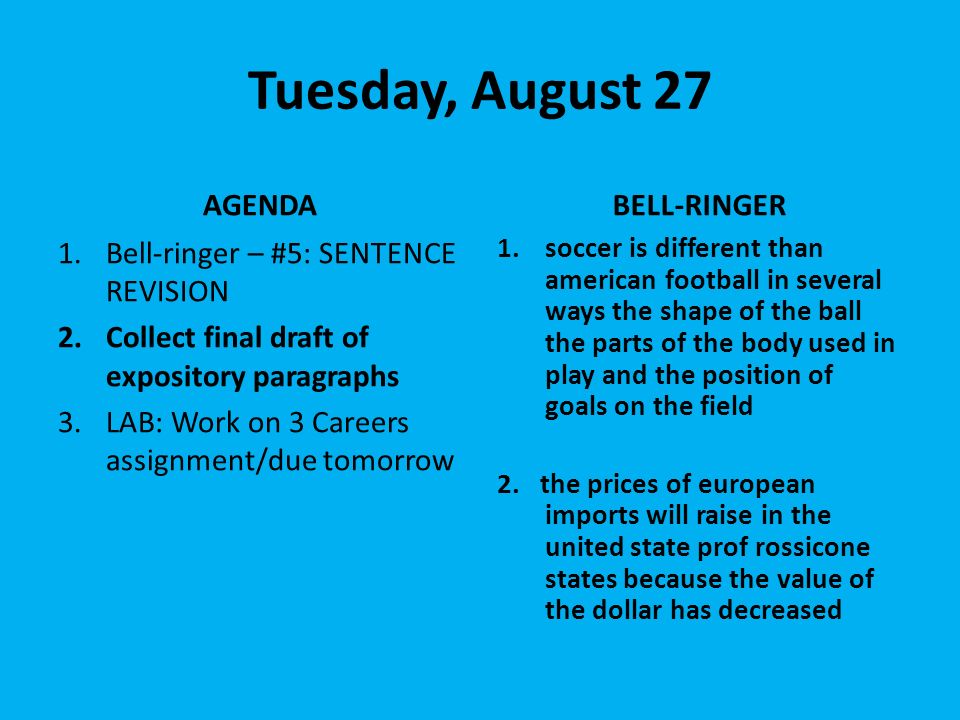 Tuesday, August 27

AGENDA

1. Bell-ringer – #5: SENTENCE REVISION
2. Collect final draft of expository paragraphs
3. LAB: Work on 3 Careers assignment/due tomorrow

BELL-RINGER

1. soccer is different than american football in several ways the shape of the ball the parts of the body used in play and the position of goals on the field

2. the prices of european imports will raise in the united state prof rossicone states because the value of the dollar has decreased